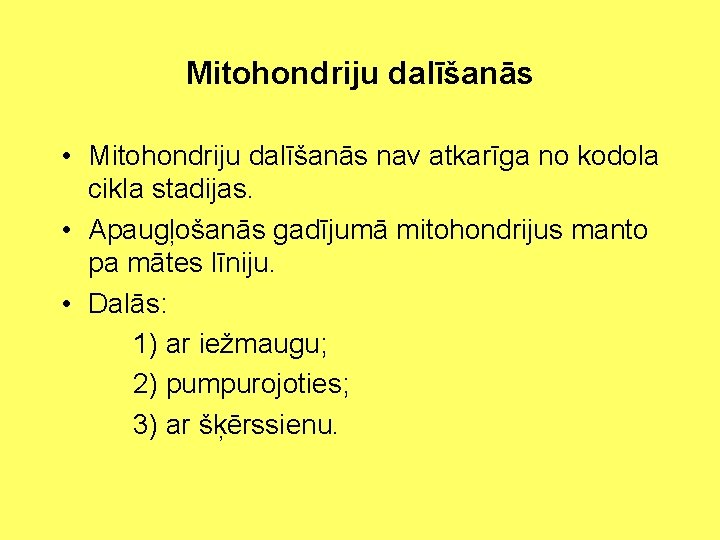 Mitohondriju dalīšanās

• Mitohondriju dalīšanās nav atkarīga no kodola cikla stadijas.
• Apaugļošanās gadījumā mitohondrijus manto pa mātes līniju.
• Dalās:
1) ar iežmaugu;
2) pumpurojoties;
3) ar šķērssienu.